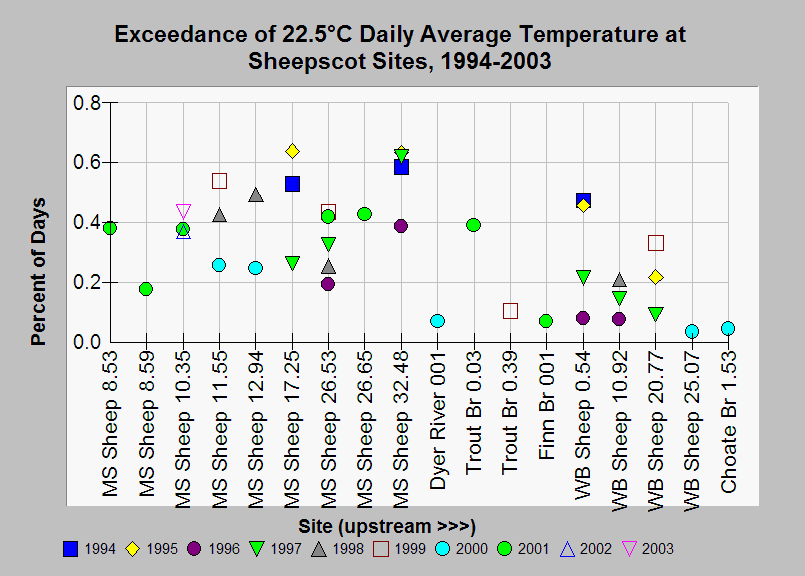 Exceedance of 22.5°C Daily Average Temperature at Sheepscot Sites, 1994-2003

Percent of Days

0.8
0.6
0.4
0.2
0.0

MS Sheep 8.53
MS Sheep 8.59
MS Sheep 10.35
MS Sheep 11.55
MS Sheep 12.94
MS Sheep 17.25
MS Sheep 26.53
MS Sheep 26.65
MS Sheep 32.48
Dyer River 001
Trout Br 0.03
Trout Br 0.39
Finn Br 001
WB Sheep 0.54
WB Sheep 10.92
WB Sheep 20.77
WB Sheep 25.07
Choate Br 1.53

Site (upstream >>>)

1994 1995 1996 1997 1998 1999 2000 2001 2002 2003